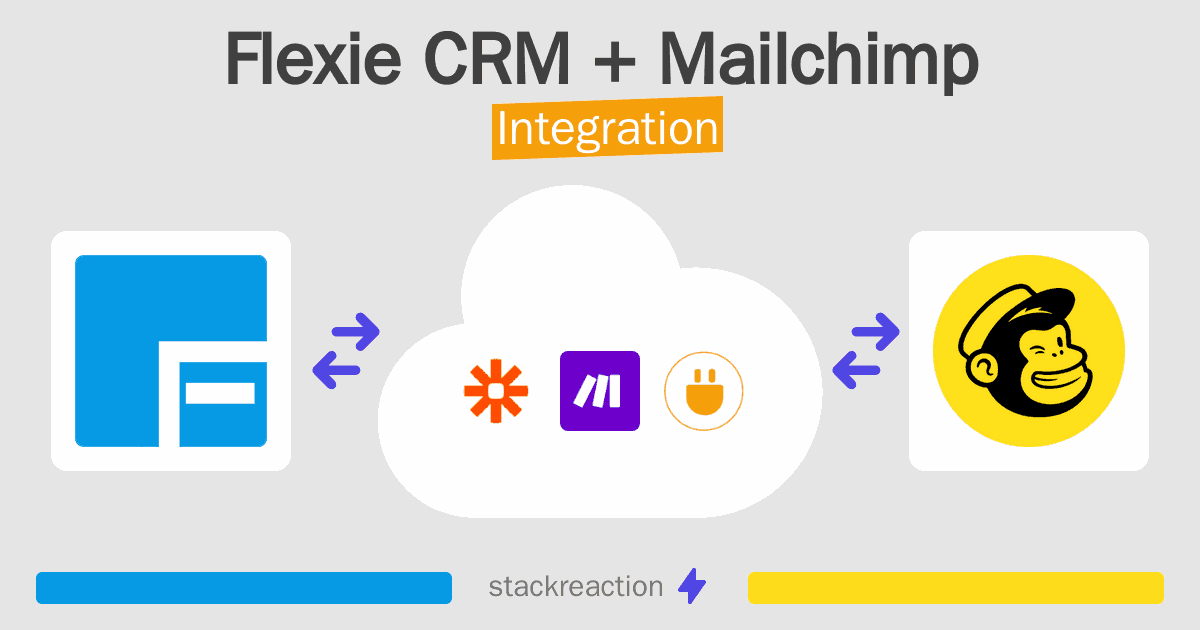 Flexie CRM + Mailchimp
Integration

stackreaction